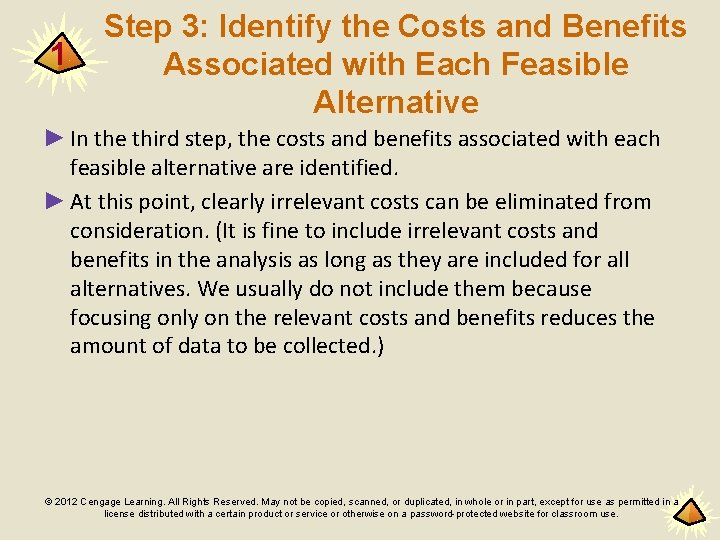 1

Step 3: Identify the Costs and Benefits Associated with Each Feasible Alternative

► In the third step, the costs and benefits associated with each feasible alternative are identified.

► At this point, clearly irrelevant costs can be eliminated from consideration. (It is fine to include irrelevant costs and benefits in the analysis as long as they are included for all alternatives. We usually do not include them because focusing only on the relevant costs and benefits reduces the amount of data to be collected.)

© 2012 Cengage Learning. All Rights Reserved. May not be copied, scanned, or duplicated, in whole or in part, except for use as permitted in a license distributed with a certain product or service or otherwise on a password-protected website for classroom use.